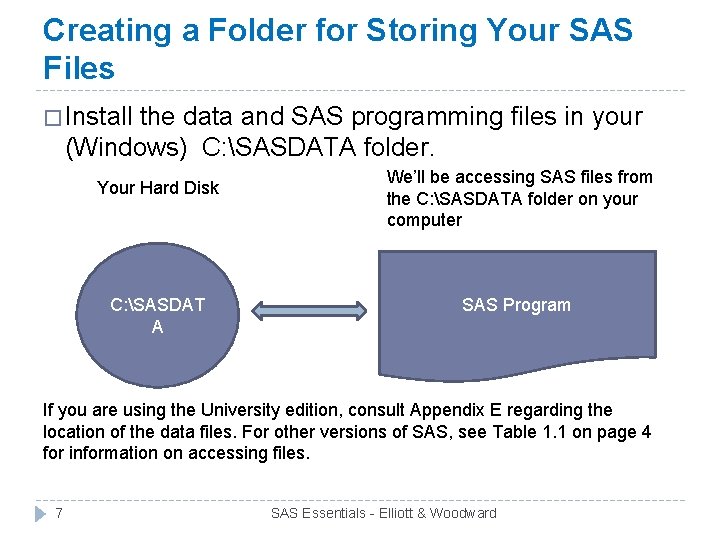 Creating a Folder for Storing Your SAS Files

□ Install the data and SAS programming files in your (Windows) C:\SASDATA folder.

Your Hard Disk

We'll be accessing SAS files from the C:\SASDATA folder on your computer

C:\SASDAT A

SAS Program

If you are using the University edition, consult Appendix E regarding the location of the data files. For other versions of SAS, see Table 1.1 on page 4 for information on accessing files.

7

SAS Essentials - Elliott & Woodward